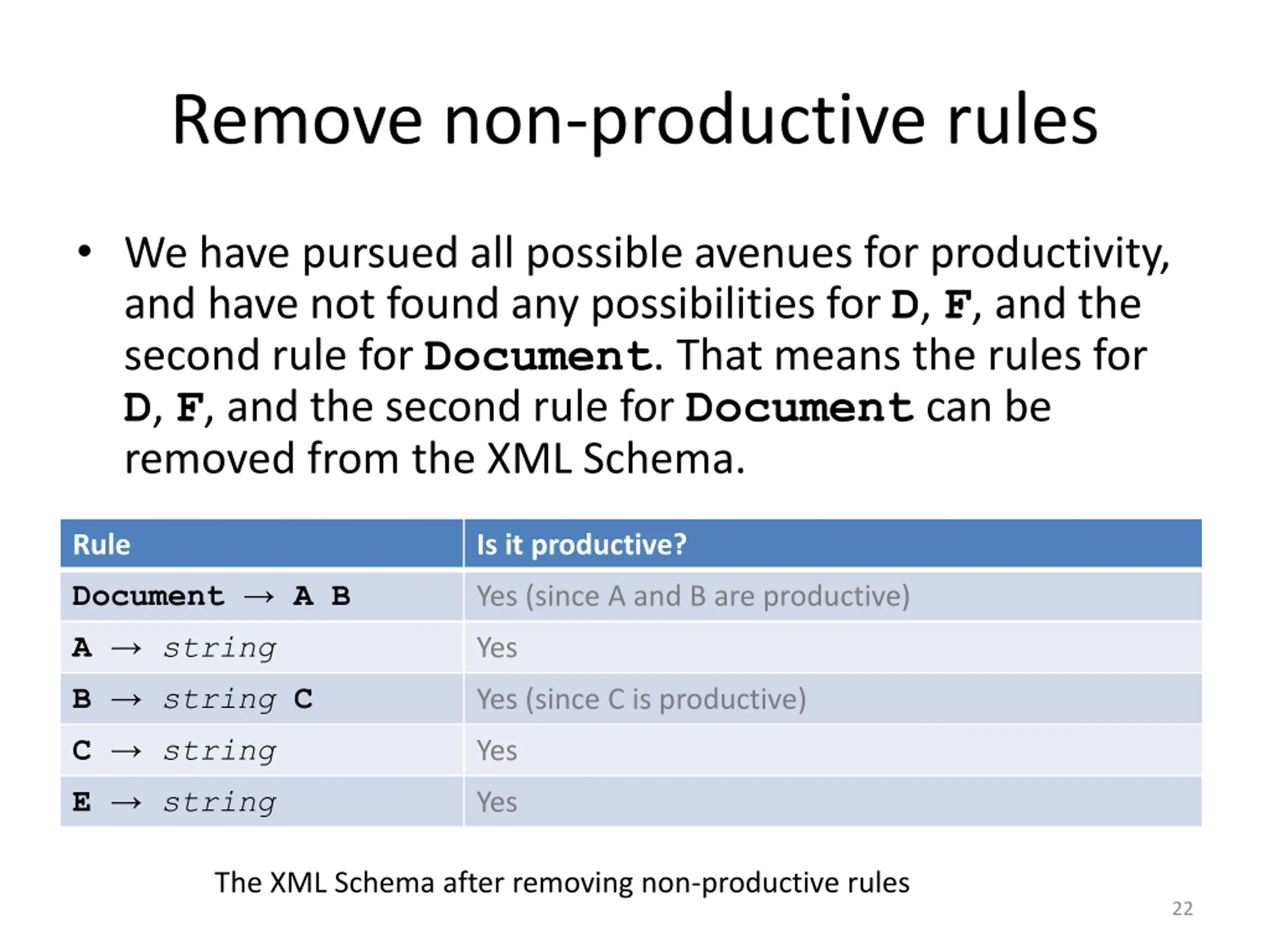 Remove non-productive rules

• We have pursued all possible avenues for productivity, and have not found any possibilities for D, F, and the second rule for Document. That means the rules for D, F, and the second rule for Document can be removed from the XML Schema.

| Rule | Is it productive? |
|---|---|
| Document → A B | Yes (since A and B are productive) |
| A → string | Yes |
| B → string C | Yes (since C is productive) |
| C → string | Yes |
| E → string | Yes |

The XML Schema after removing non-productive rules

22